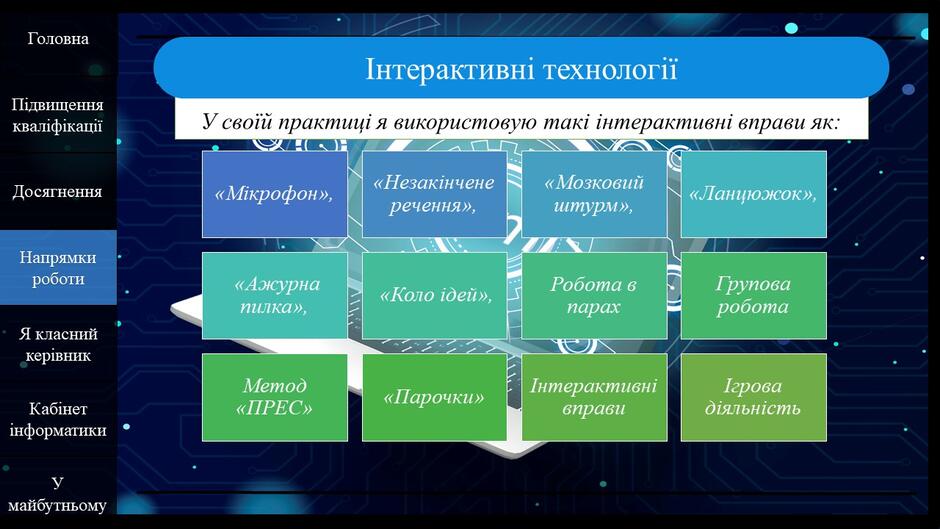 Головна

Підвищення кваліфікації

Досягнення

Напрямки роботи

Я класний керівник

Кабінет інформатики

У майбутньому

Інтерактивні технології

У своїй практиці я використовую такі інтерактивні вправи як:

«Мікрофон»,

«Незакінчене речення»,

«Мозковий штурм»,

«Ланцюжок»,

«Ажурна пилка»,

«Коло ідей»,

Робота в парах

Групова робота

Метод «ПРЕС»

«Парочки»

Інтерактивні вправи

Ігрова діяльність